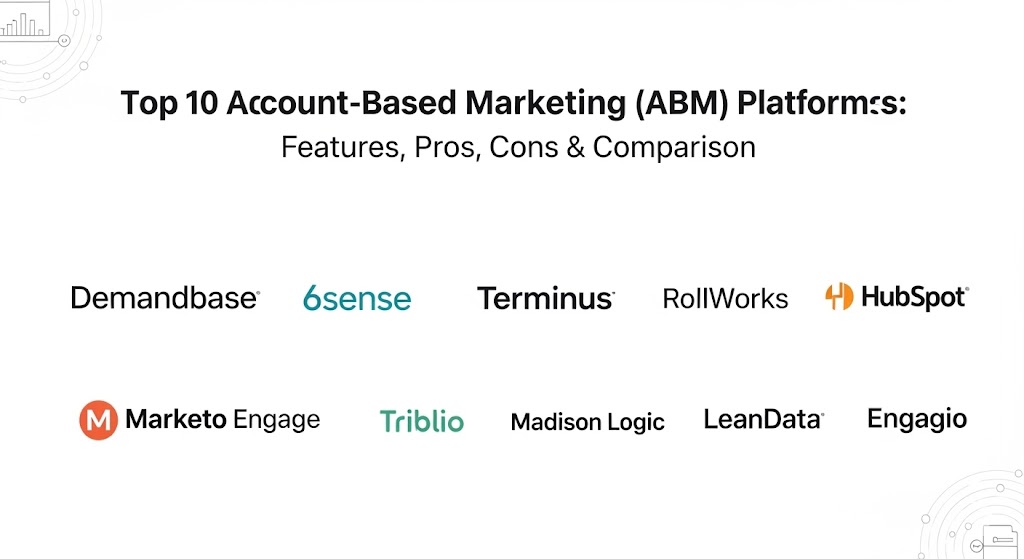 Top 10 Account-Based Marketing (ABM) Platforms:
Features, Pros, Cons & Comparison

Demandbase 6sense Terminus RollWorks HubSpot

Marketo Engage Triblio Madison Logic LeanData Engagio